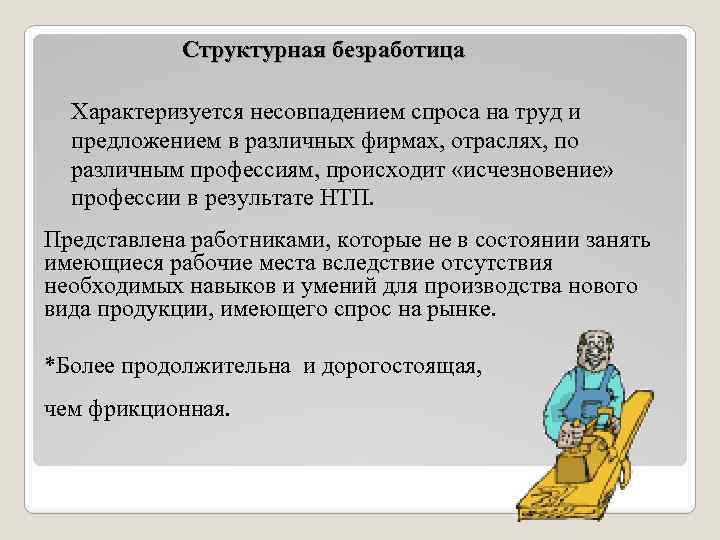 Структурная безработица

Характеризуется несовпадением спроса на труд и предложением в различных фирмах, отраслях, по различным профессиям, происходит «исчезновение» профессии в результате НТП.

Представлена работниками, которые не в состоянии занять имеющиеся рабочие места вследствие отсутствия необходимых навыков и умений для производства нового вида продукции, имеющего спрос на рынке.

*Более продолжительна и дорогостоящая,

чем фрикционная.